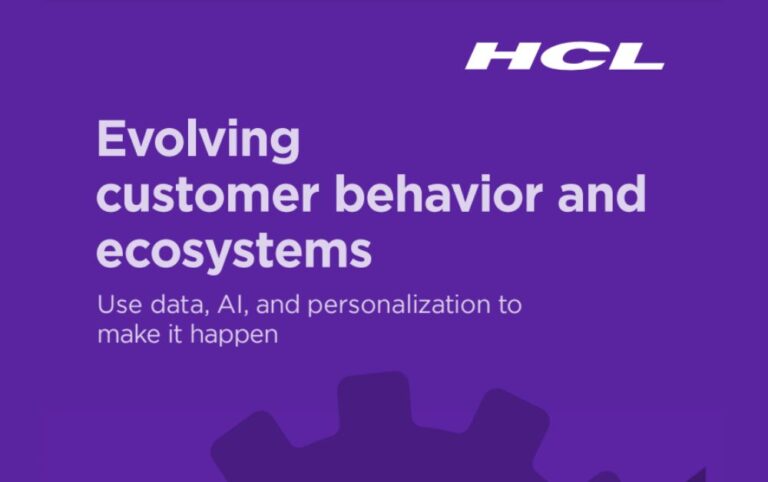 HCL

Evolving customer behavior and ecosystems

Use data, AI, and personalization to make it happen